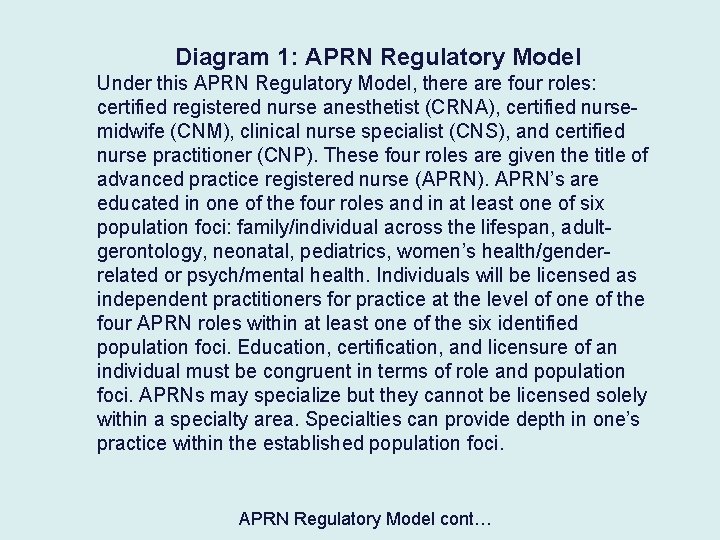 Diagram 1: APRN Regulatory Model

Under this APRN Regulatory Model, there are four roles: certified registered nurse anesthetist (CRNA), certified nurse-midwife (CNM), clinical nurse specialist (CNS), and certified nurse practitioner (CNP). These four roles are given the title of advanced practice registered nurse (APRN). APRN's are educated in one of the four roles and in at least one of six population foci: family/individual across the lifespan, adult-gerontology, neonatal, pediatrics, women's health/gender-related or psych/mental health. Individuals will be licensed as independent practitioners for practice at the level of one of the four APRN roles within at least one of the six identified population foci. Education, certification, and licensure of an individual must be congruent in terms of role and population foci. APRNs may specialize but they cannot be licensed solely within a specialty area. Specialties can provide depth in one's practice within the established population foci.

APRN Regulatory Model cont…